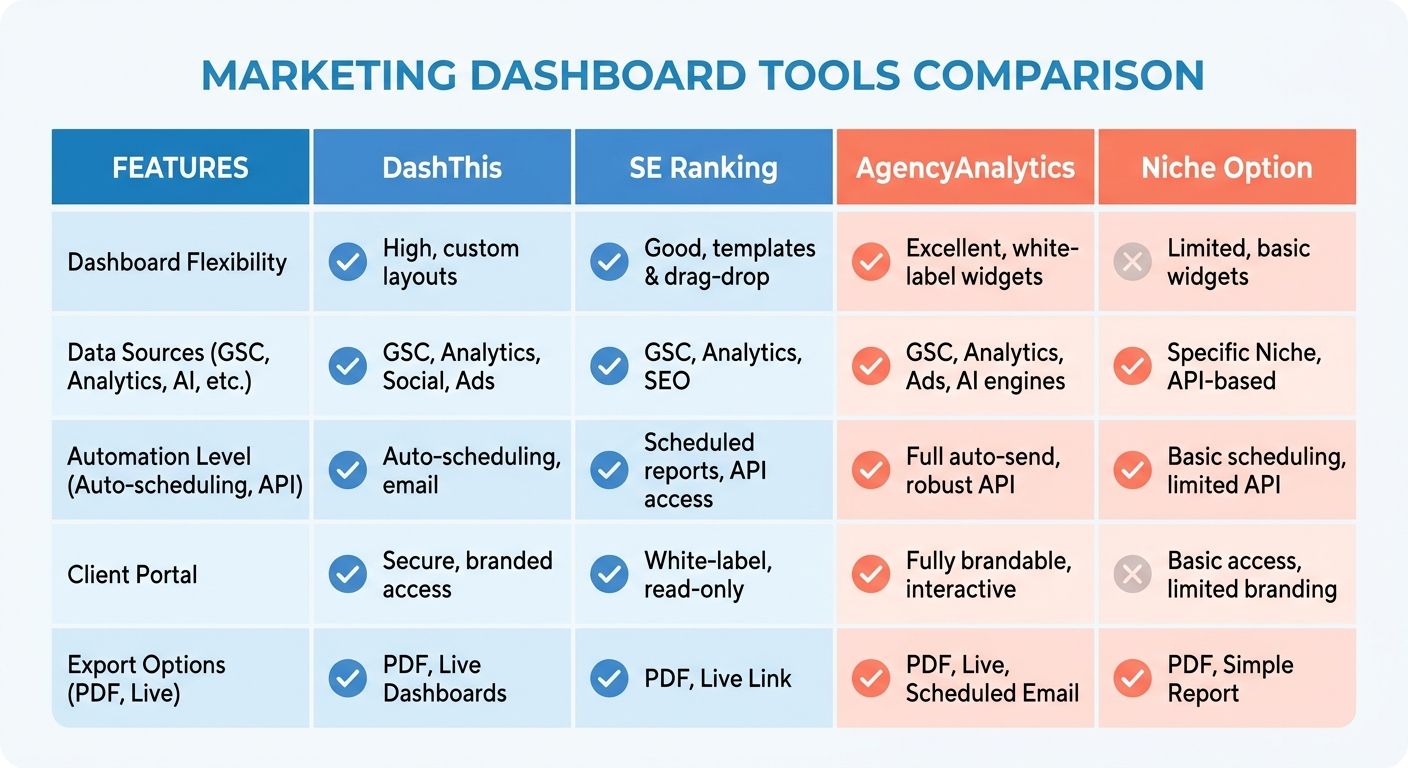 MARKETING DASHBOARD TOOLS COMPARISON

| FEATURES | DashThis | SE Ranking | AgencyAnalytics | Niche Option |
|---|---|---|---|---|
| Dashboard Flexibility | High, custom layouts | Good, templates & drag-drop | Excellent, white-label widgets | Limited, basic widgets |
| Data Sources (GSC, Analytics, AI, etc.) | GSC, Analytics, Social, Ads | GSC, Analytics, SEO | GSC, Analytics, Ads, AI engines | Specific Niche, API-based |
| Automation Level (Auto-scheduling, API) | Auto-scheduling, email | Scheduled reports, API access | Full auto-send, robust API | Basic scheduling, limited API |
| Client Portal | Secure, branded access | White-label, read-only | Fully brandable, interactive | Basic access, limited branding |
| Export Options (PDF, Live) | PDF, Live Dashboards | PDF, Live Link | PDF, Live, Scheduled Email | PDF, Simple Report |